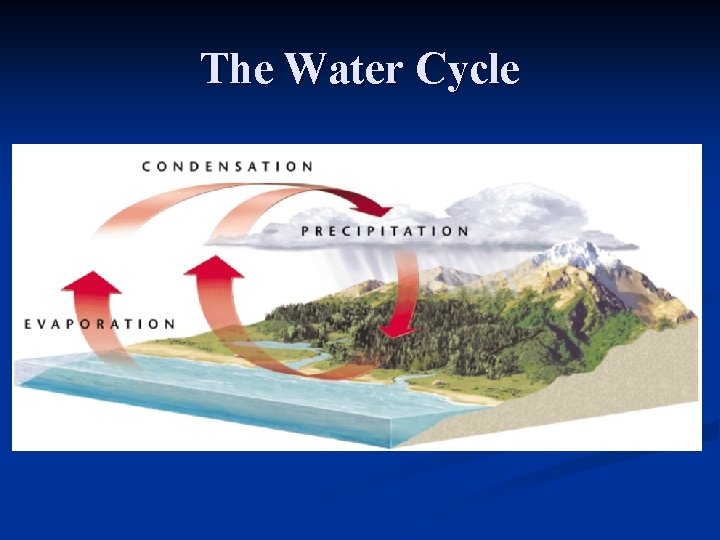 The Water Cycle

CONDENSATION

PRECIPITATION

EVAPORATION